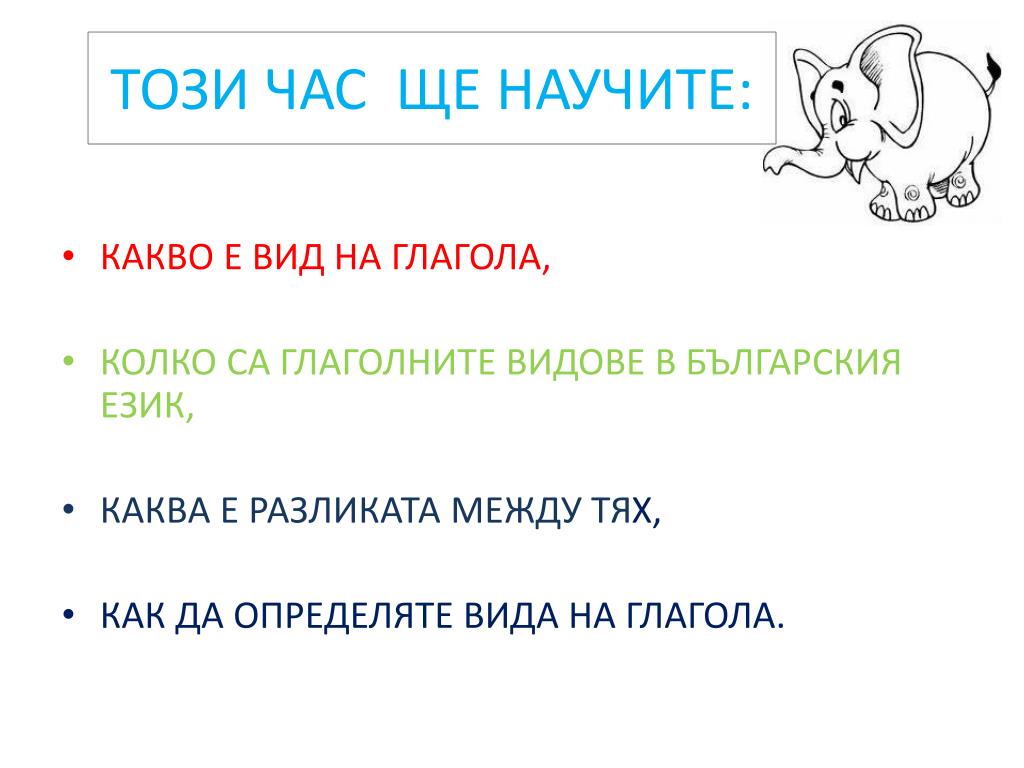 ТОЗИ ЧАС ЩЕ НАУЧИТЕ:

• КАКВО Е ВИД НА ГЛАГОЛА,

• КОЛКО СА ГЛАГОЛНИТЕ ВИДОВЕ В БЪЛГАРСКИЯ ЕЗИК,

• КАКВА Е РАЗЛИКАТА МЕЖДУ ТЯХ,

• КАК ДА ОПРЕДЕЛЯТЕ ВИДА НА ГЛАГОЛА.